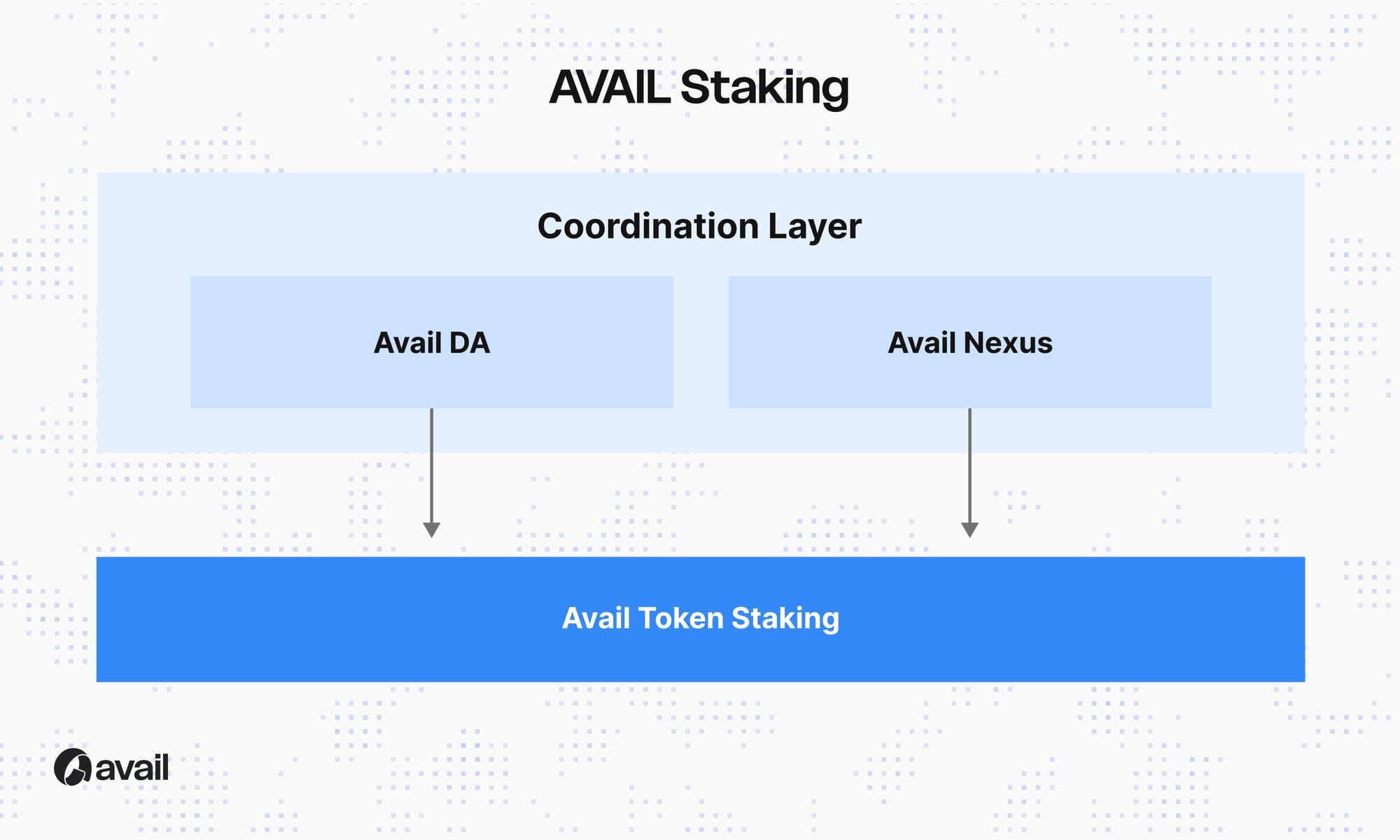 AVAIL Staking

Coordination Layer

Avail DA

Avail Nexus

Avail Token Staking

avail